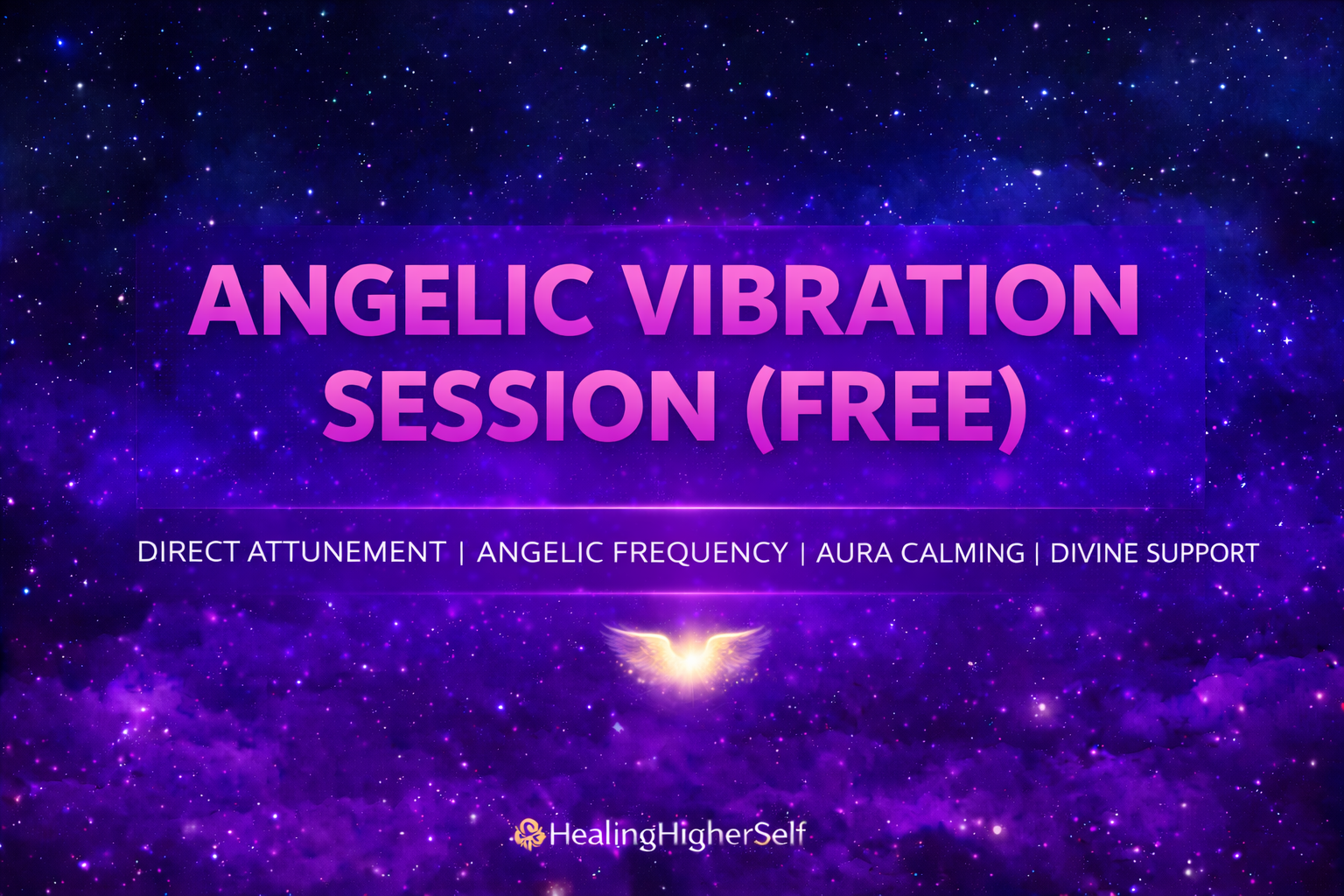 ANGELIC VIBRATION SESSION (FREE)

DIRECT ATTUNEMENT | ANGELIC FREQUENCY | AURA CALMING | DIVINE SUPPORT

HealingHigherSelf